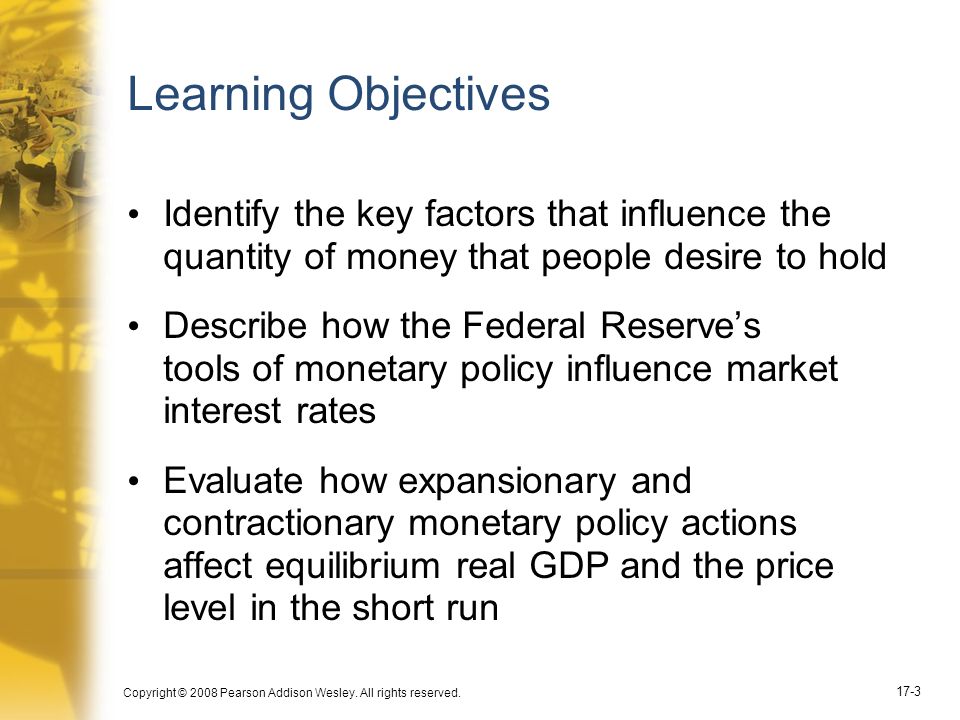 Learning Objectives

• Identify the key factors that influence the quantity of money that people desire to hold

• Describe how the Federal Reserve's tools of monetary policy influence market interest rates

• Evaluate how expansionary and contractionary monetary policy actions affect equilibrium real GDP and the price level in the short run

Copyright © 2008 Pearson Addison Wesley. All rights reserved.

17-3